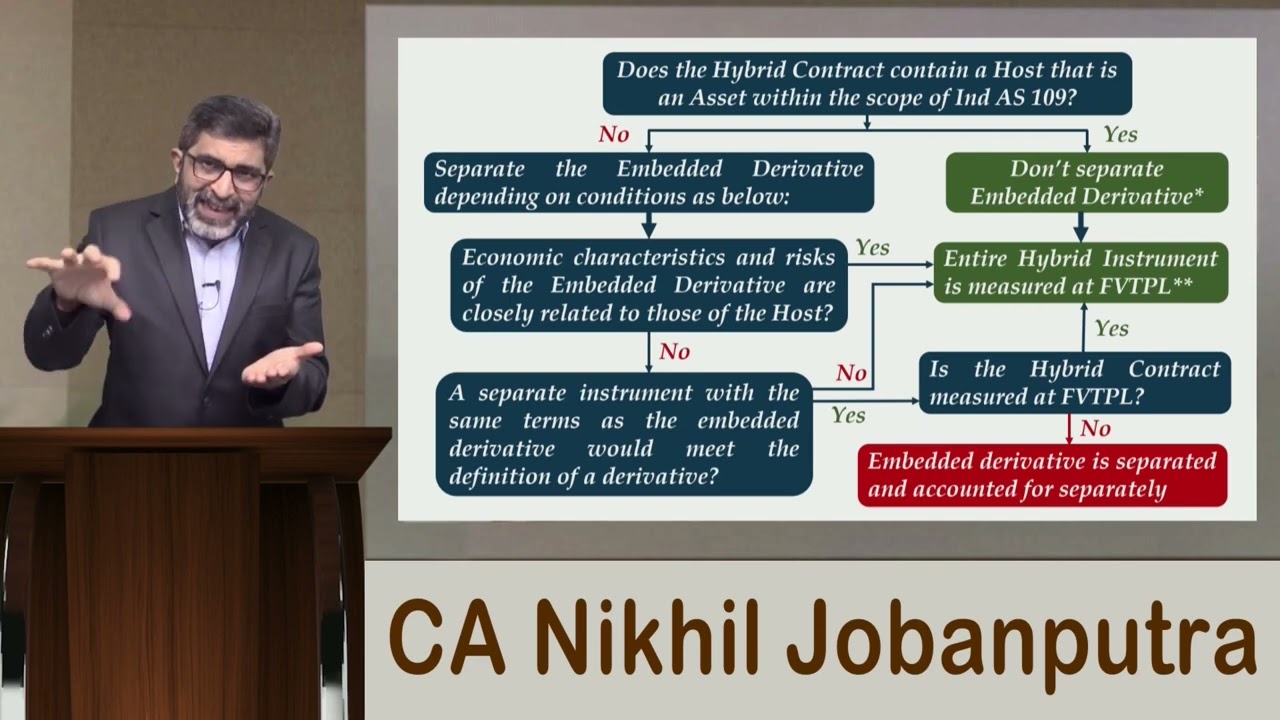 Does the Hybrid Contract contain a Host that is an Asset within the scope of Ind AS 109?

No

Yes

Separate the Embedded Derivative depending on conditions as below:

Don't separate Embedded Derivative*

Economic characteristics and risks of the Embedded Derivative are closely related to those of the Host?

Yes

Entire Hybrid Instrument is measured at FVTPL**

No

Yes

A separate instrument with the same terms as the embedded derivative would meet the definition of a derivative?

No

Yes

Is the Hybrid Contract measured at FVTPL?

No

Embedded derivative is separated and accounted for separately

CA Nikhil Jobanputra